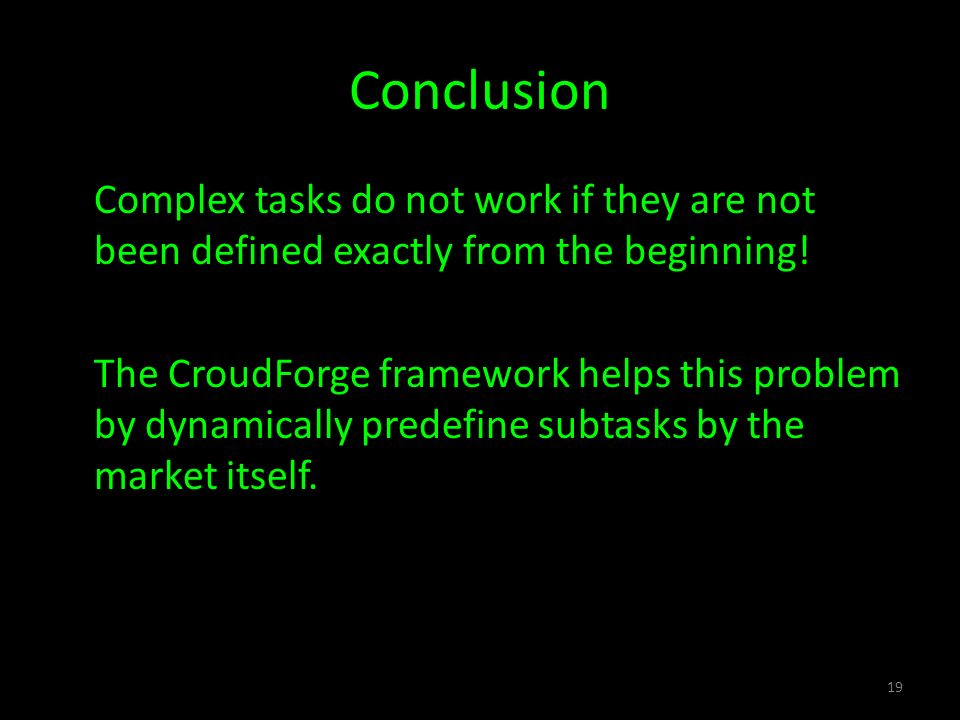 Conclusion

Complex tasks do not work if they are not been defined exactly from the beginning!

The CroudForge framework helps this problem by dynamically predefine subtasks by the market itself.

19